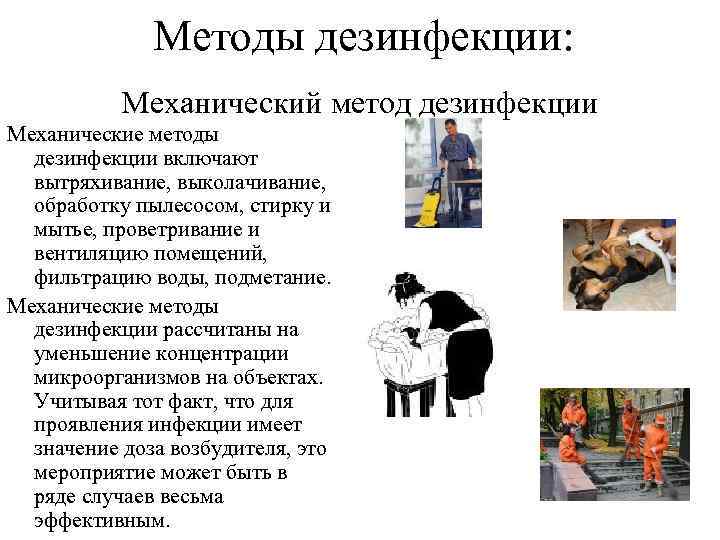 Методы дезинфекции:

Механический метод дезинфекции

Механические методы дезинфекции включают вытряхивание, выколачивание, обработку пылесосом, стирку и мытье, проветривание и вентиляцию помещений, фильтрацию воды, подметание.

Механические методы дезинфекции рассчитаны на уменьшение концентрации микроорганизмов на объектах. Учитывая тот факт, что для проявления инфекции имеет значение доза возбудителя, это мероприятие может быть в ряде случаев весьма эффективным.